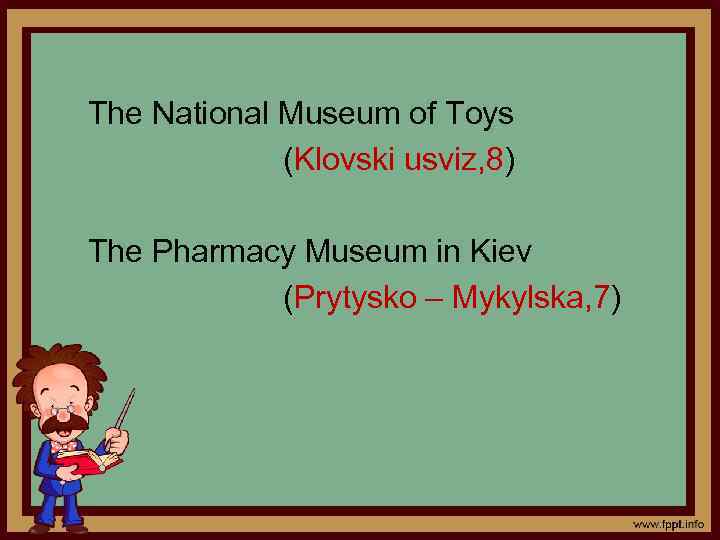 The National Museum of Toys

(Klovski usviz,8)

The Pharmacy Museum in Kiev

(Prytysko – Mykylska,7)

www.fppt.info